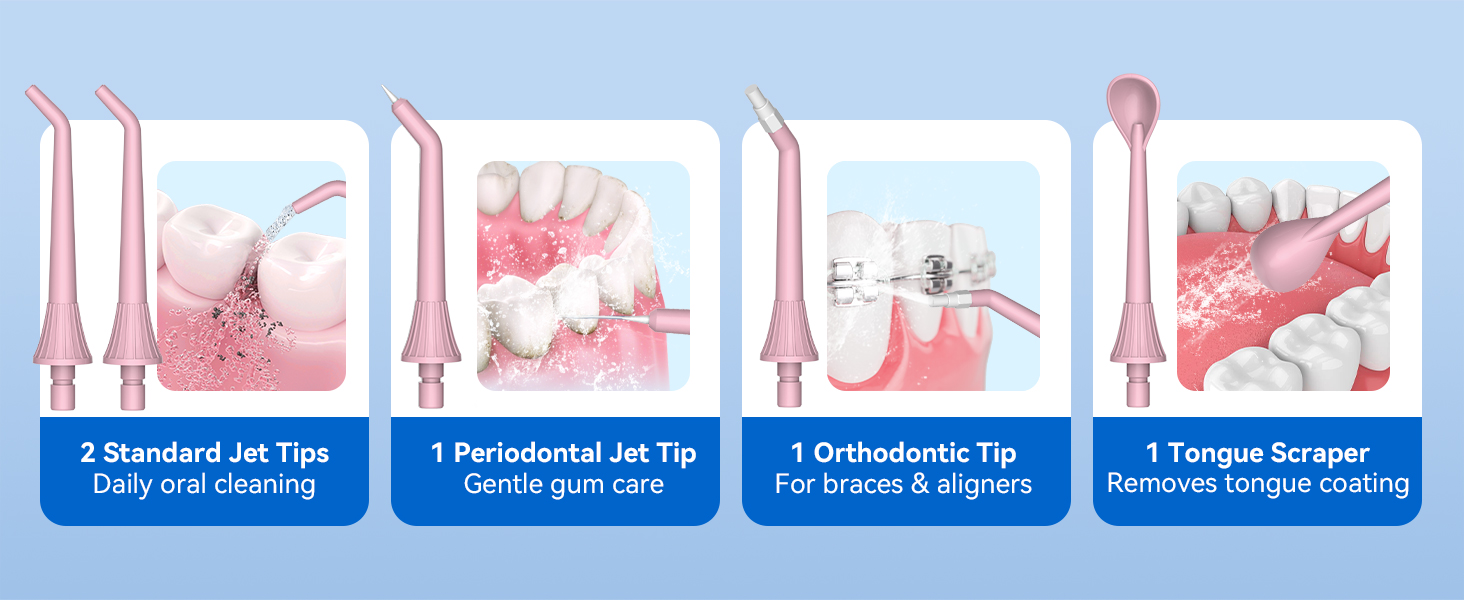 2 Standard Jet Tips
Daily oral cleaning

1 Periodontal Jet Tip
Gentle gum care

1 Orthodontic Tip
For braces & aligners

1 Tongue Scraper
Removes tongue coating